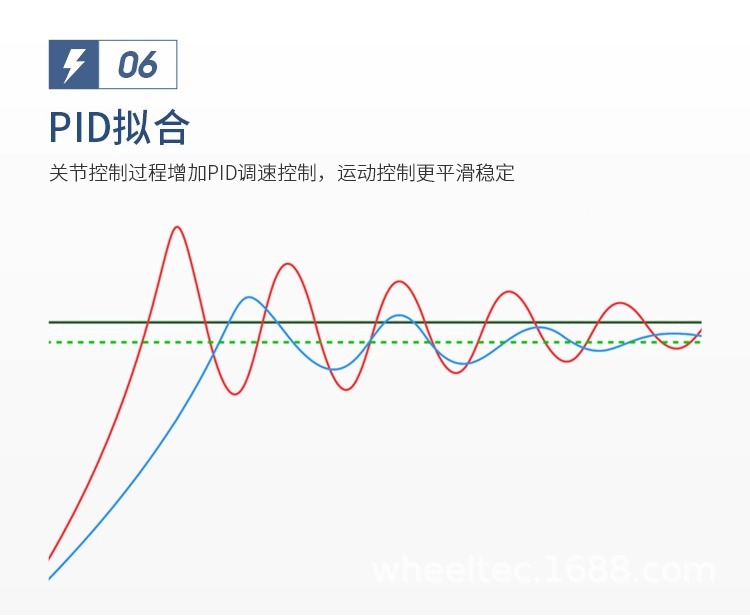 06

PID拟合

关节控制过程增加PID调速控制，运动控制更平滑稳定

wheeltec.1688.com